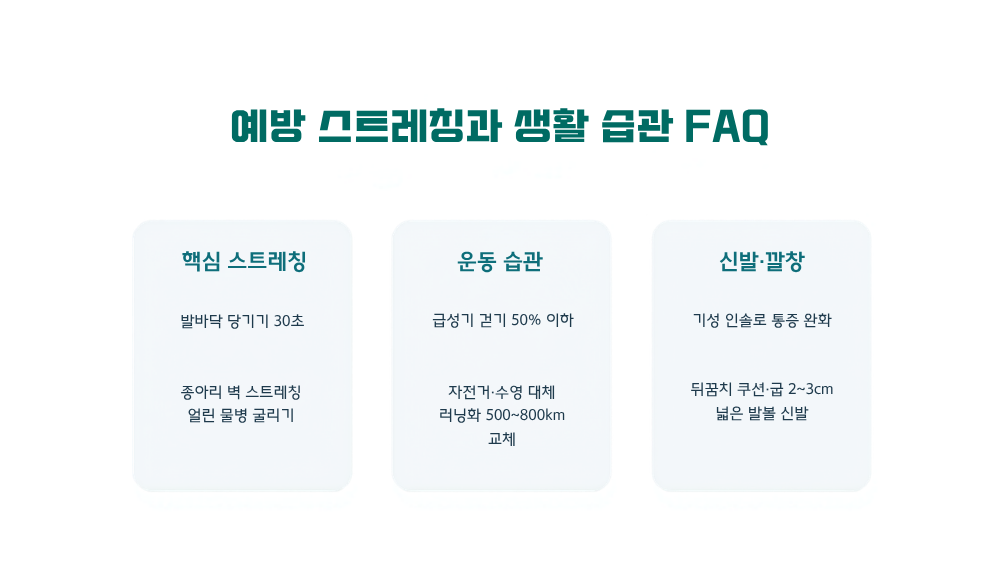 예방 스트레칭과 생활 습관 FAQ

핵심 스트레칭

발바닥 당기기 30초

종아리 벽 스트레칭
얼린 물병 굴리기

운동 습관

급성기 걷기 50% 이하

자전거·수영 대체
러닝화 500~800km
교체

신발·깔창

기성 인솔로 통증 완화

뒤꿈치 쿠션·굽 2~3cm
넓은 발볼 신발